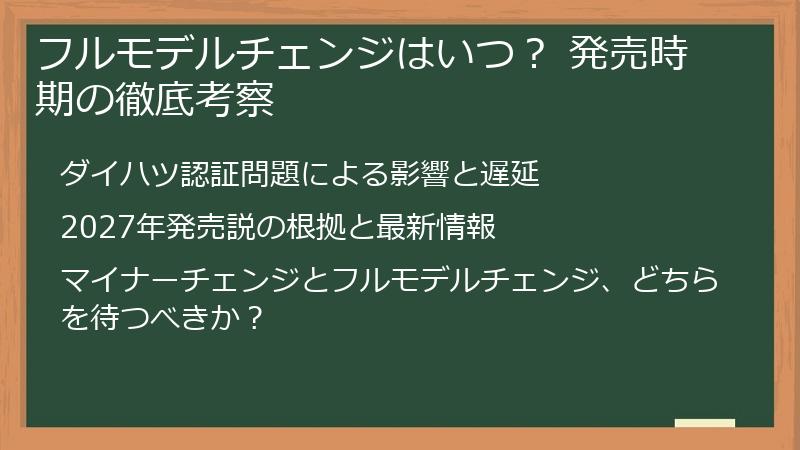 フルモデルチェンジはいつ？ 発売時期の徹底考察

ダイハツ認証問題による影響と遅延

2027年発売説の根拠と最新情報

マイナーチェンジとフルモデルチェンジ、どちらを待つべきか？